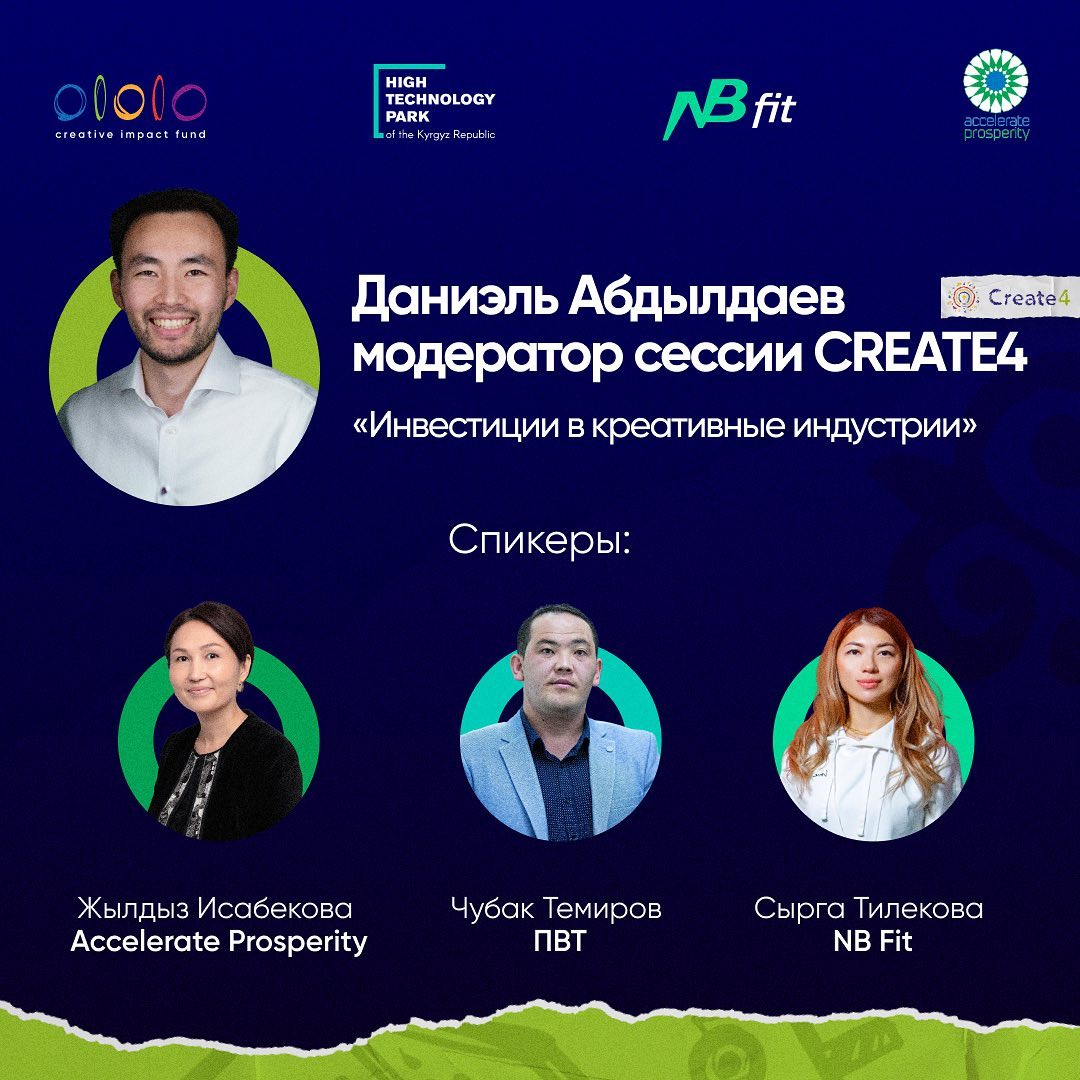 ololo
creative impact fund

HIGH TECHNOLOGY PARK
of the Kyrgyz Republic

NB fit

accelerate prosperity

Даниэль Абдылдаев
модератор сессии CREATE4

Create4

«Инвестиции в креативные индустрии»

Спикеры:

Жылдыз Исабекова
Accelerate Prosperity

Чубак Темиров
ПВТ

Сырга Тилекова
NB Fit